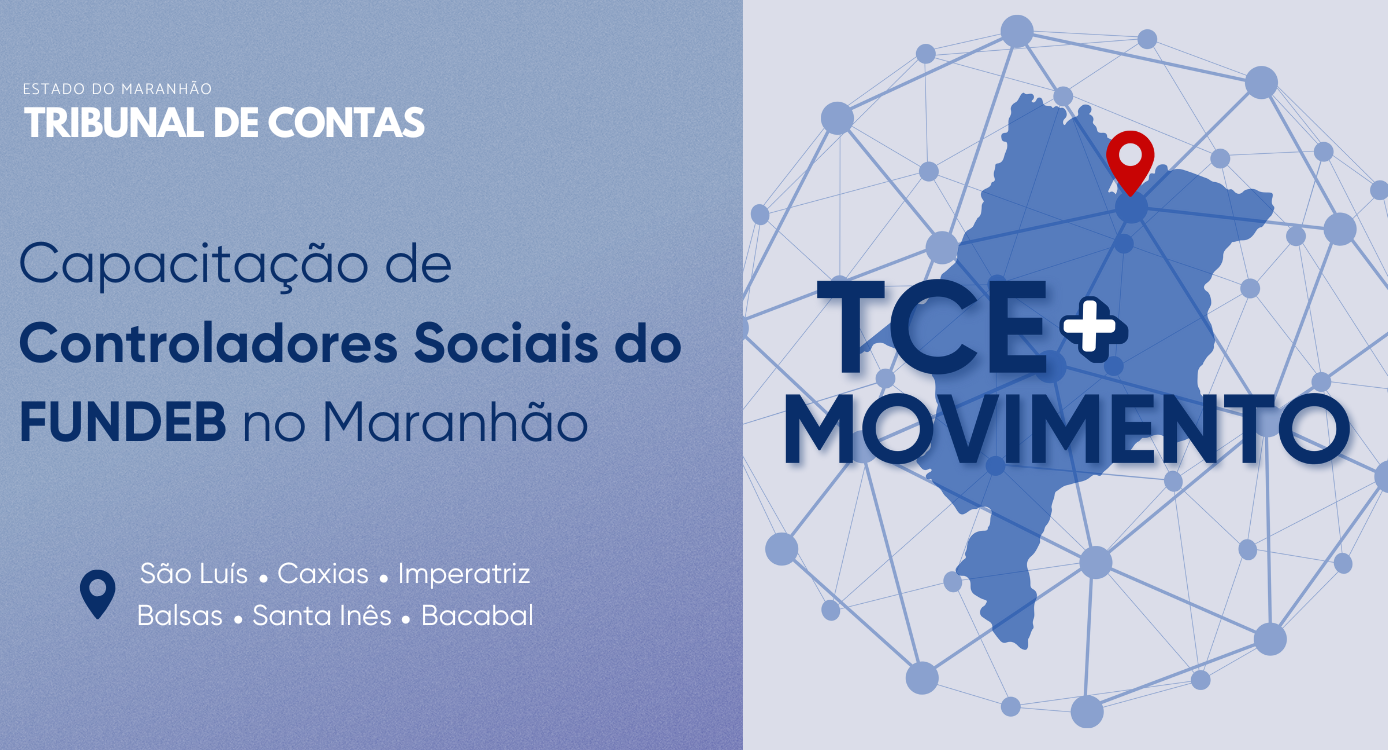 ESTADO DO MARANHÃO
TRIBUNAL DE CONTAS

Capacitação de Controladores Sociais do FUNDEB no Maranhão

São Luís • Caxias • Imperatriz
Balsas • Santa Inês • Bacabal

TCE+ MOVIMENTO